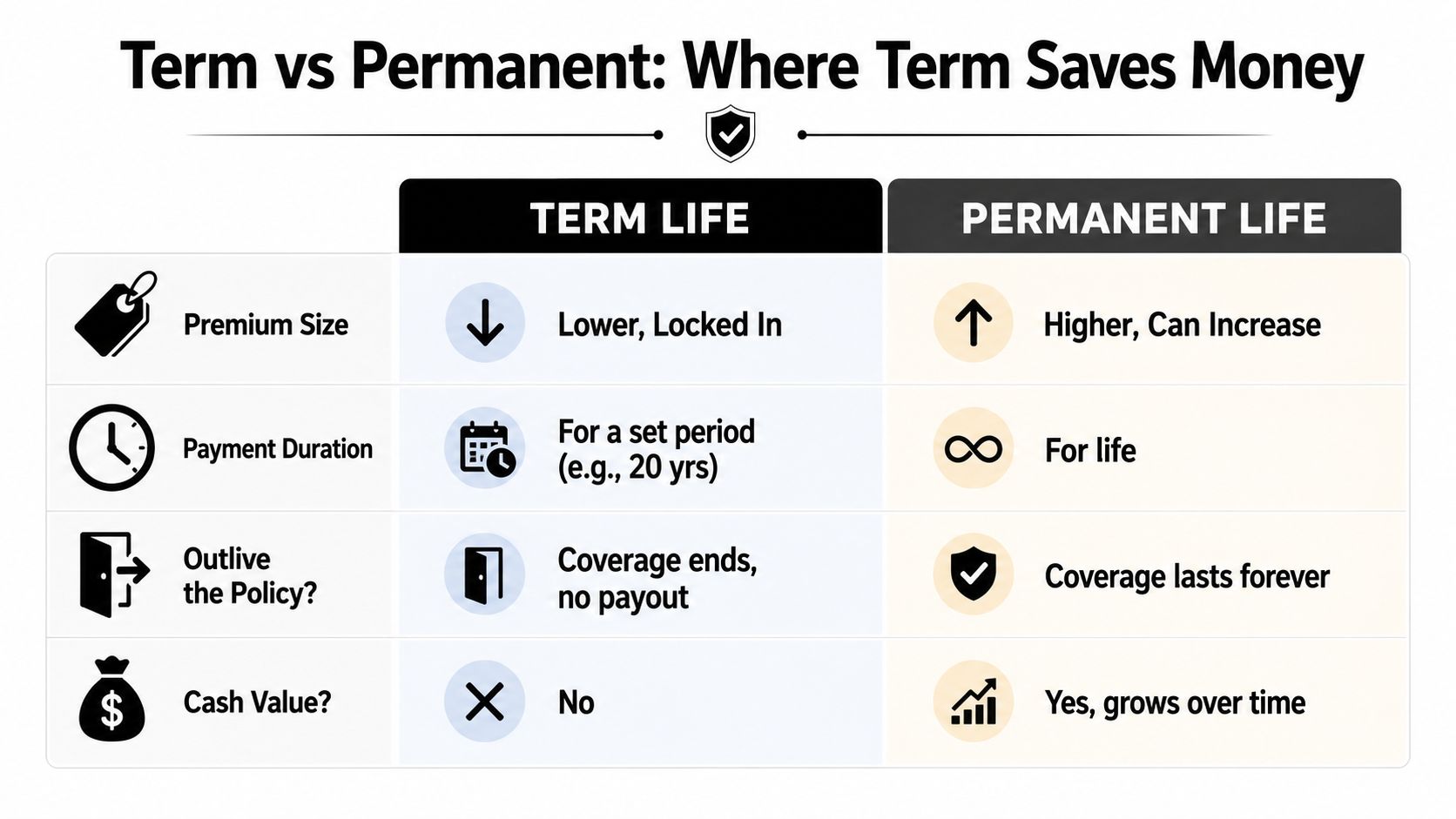 Term vs Permanent: Where Term Saves Money

|  | TERM LIFE | PERMANENT LIFE |
|---|---|---|
| Premium Size | Lower, Locked In | Higher, Can Increase |
| Payment Duration | For a set period (e.g., 20 yrs) | For life |
| Outlive the Policy? | Coverage ends, no payout | Coverage lasts forever |
| Cash Value? | No | Yes, grows over time |